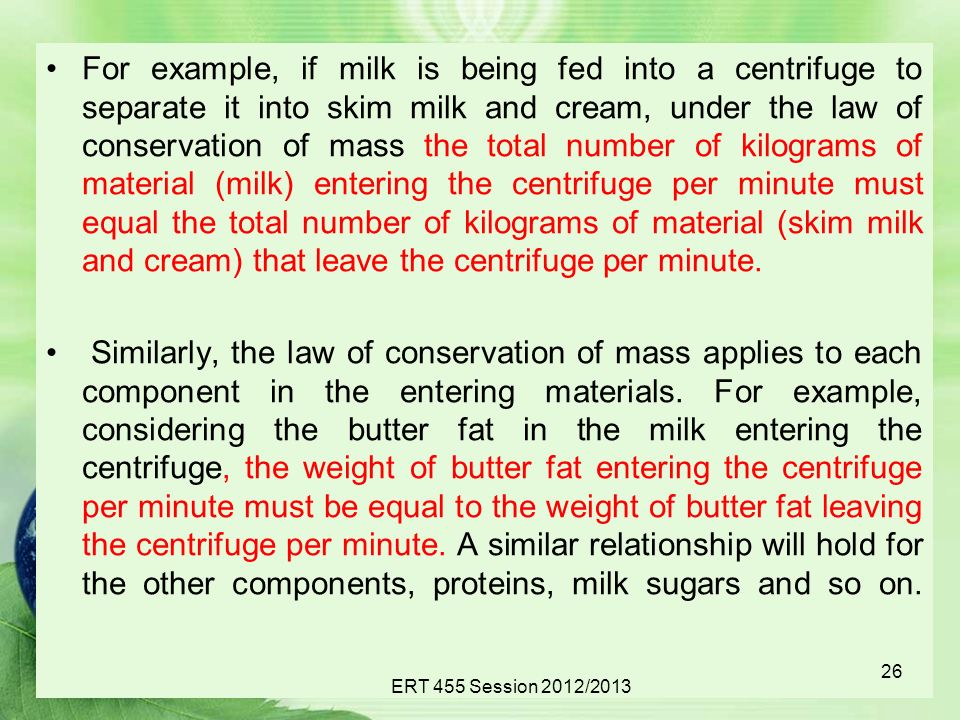 • For example, if milk is being fed into a centrifuge to separate it into skim milk and cream, under the law of conservation of mass the total number of kilograms of material (milk) entering the centrifuge per minute must equal the total number of kilograms of material (skim milk and cream) that leave the centrifuge per minute.

• Similarly, the law of conservation of mass applies to each component in the entering materials. For example, considering the butter fat in the milk entering the centrifuge, the weight of butter fat entering the centrifuge per minute must be equal to the weight of butter fat leaving the centrifuge per minute. A similar relationship will hold for the other components, proteins, milk sugars and so on.

26

ERT 455 Session 2012/2013